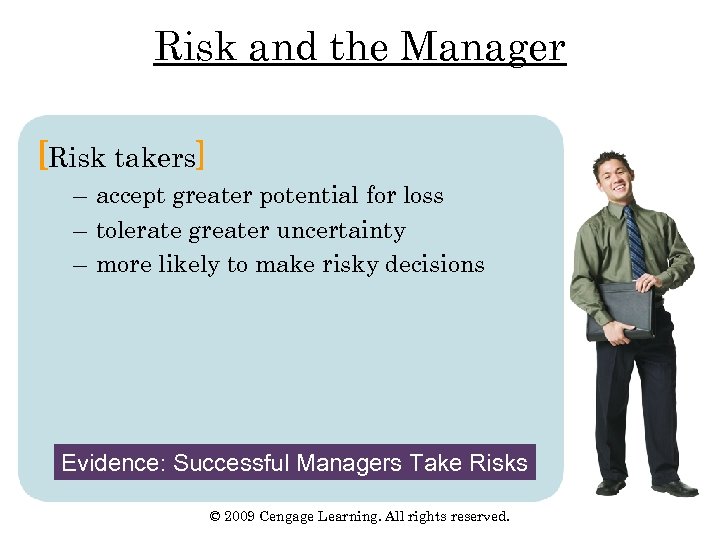 Risk and the Manager

[Risk takers]
– accept greater potential for loss
– tolerate greater uncertainty
– more likely to make risky decisions

Evidence: Successful Managers Take Risks

© 2009 Cengage Learning. All rights reserved.